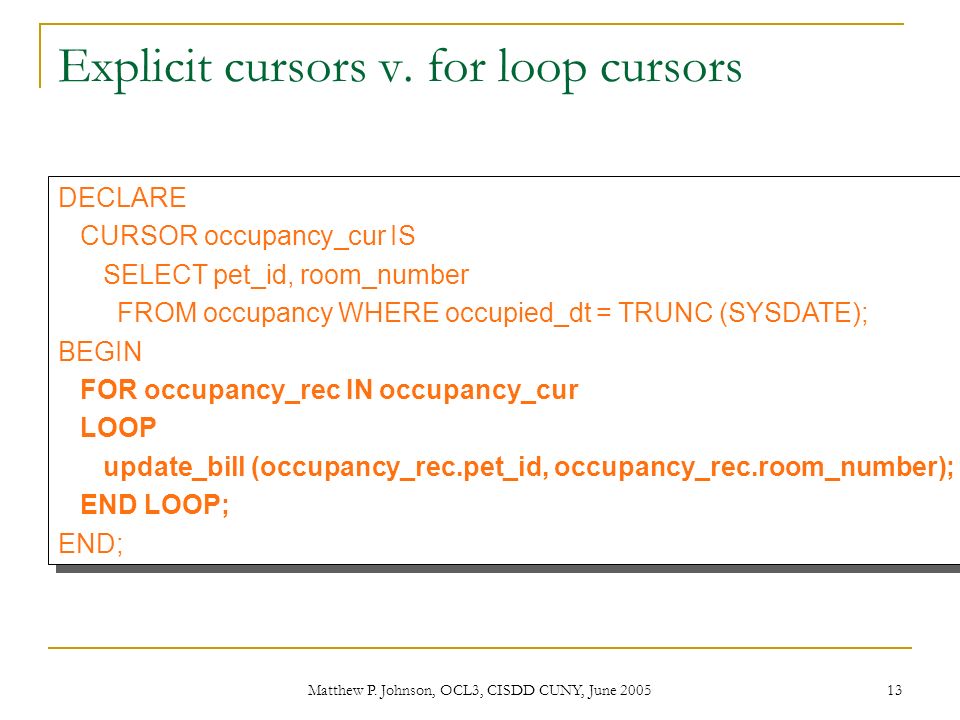 Explicit cursors v. for loop cursors

DECLARE
CURSOR occupancy_cur IS
SELECT pet_id, room_number
FROM occupancy WHERE occupied_dt = TRUNC (SYSDATE);
BEGIN
FOR occupancy_rec IN occupancy_cur
LOOP
update_bill (occupancy_rec.pet_id, occupancy_rec.room_number);
END LOOP;
END;

Matthew P. Johnson, OCL3, CISDD CUNY, June 2005

13